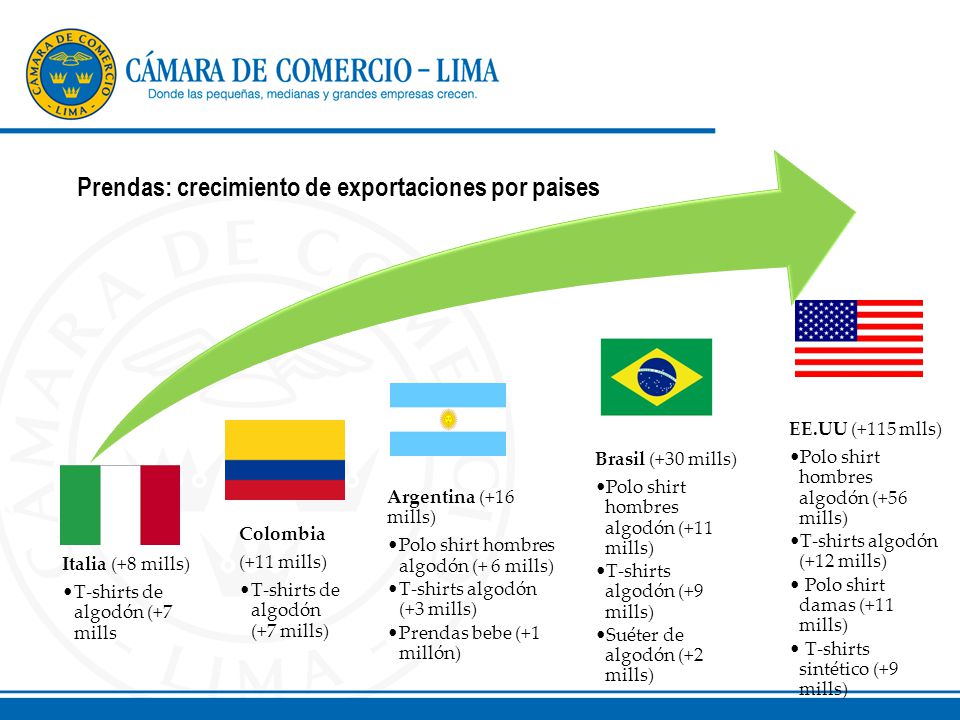 CÁMARA DE COMERCIO
LIMA

CÁMARA DE COMERCIO – LIMA
Donde las pequeñas, medianas y grandes empresas crecen.

Prendas: crecimiento de exportaciones por paises

Italia (+8 mills)
•T-shirts de algodón (+7 mills

Colombia
(+11 mills)
•T-shirts de algodón (+7 mills)

Argentina (+16 mills)
•Polo shirt hombres algodón (+ 6 mills)
•T-shirts algodón (+3 mills)
•Prendas bebe (+1 millón)

Brasil (+30 mills)
•Polo shirt hombres algodón (+11 mills)
•T-shirts algodón (+9 mills)
•Suéter de algodón (+2 mills)

EE.UU (+115 mlls)
•Polo shirt hombres algodón (+56 mills)
•T-shirts algodón (+12 mills)
• Polo shirt damas (+11 mills)
• T-shirts sintético (+9 mills)